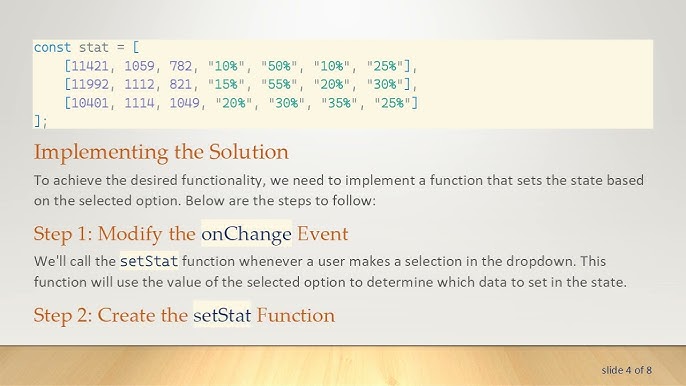 const stat = [
    [11421, 1059, 782, "10%", "50%", "10%", "25%"],
    [11992, 1112, 821, "15%", "55%", "20%", "30%"],
    [10401, 1114, 1049, "20%", "30%", "35%", "25%"]
];

Implementing the Solution

To achieve the desired functionality, we need to implement a function that sets the state based on the selected option. Below are the steps to follow:

Step 1: Modify the onChange Event

We'll call the setStat function whenever a user makes a selection in the dropdown. This function will use the value of the selected option to determine which data to set in the state.

Step 2: Create the setStat Function

slide 4 of 8